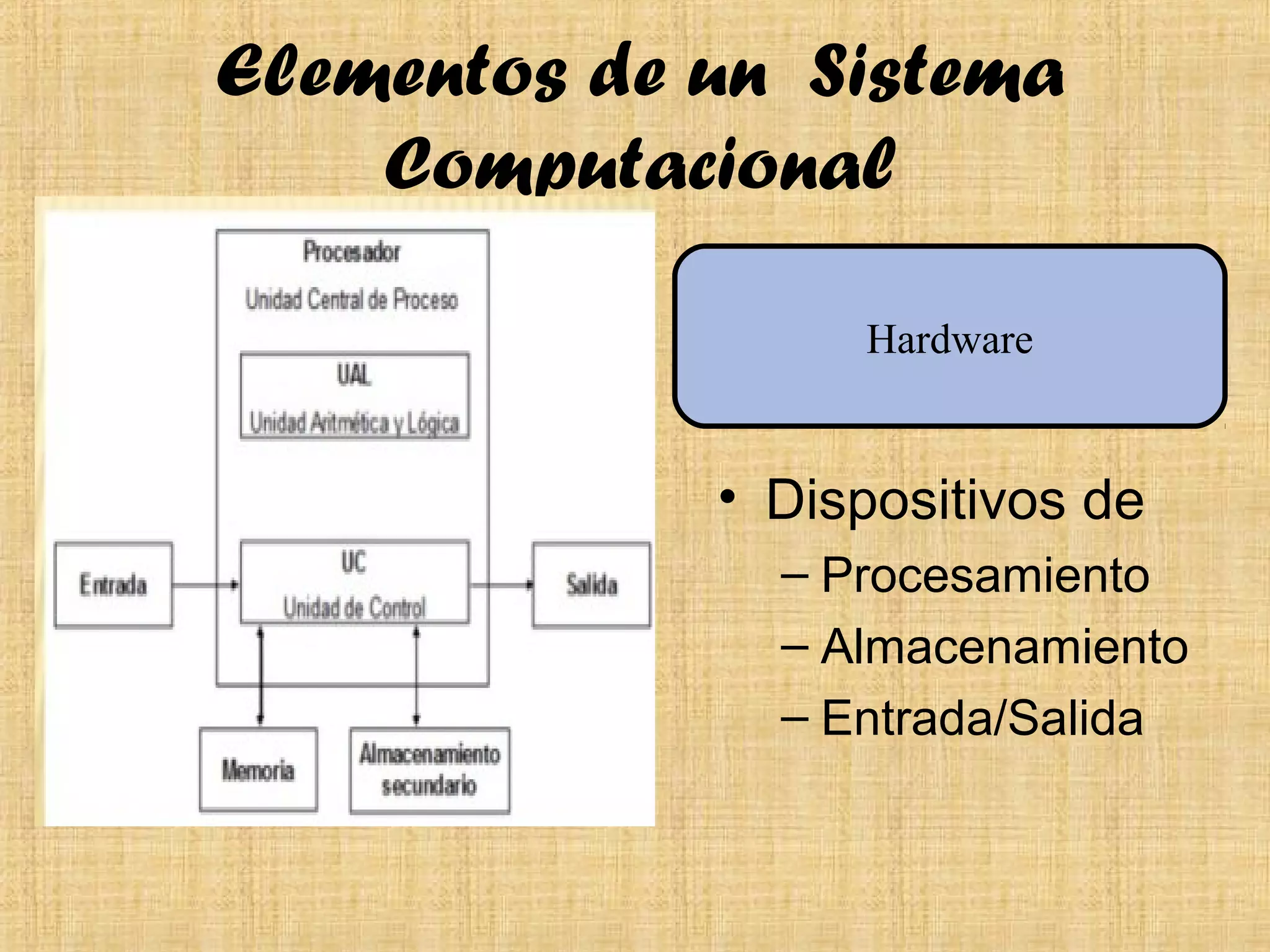 Elementos de un Sistema Computacional

Procesador
Unidad Central de Proceso

UAL
Unidad Aritmética y Lógica

Entrada

UC
Unidad de Control

Salida

Memoria

Almacenamiento secundario

Hardware

• Dispositivos de
– Procesamiento
– Almacenamiento
– Entrada/Salida